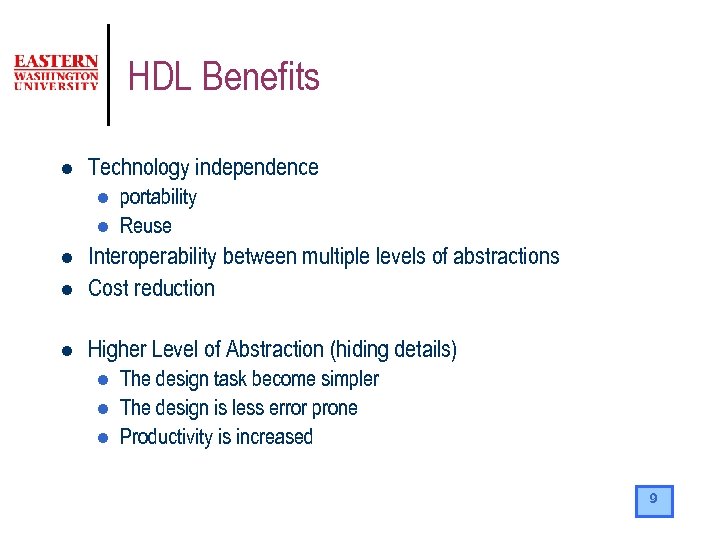 EASTERN WASHINGTON UNIVERSITY

HDL Benefits

- Technology independence
  - portability
  - Reuse
- Interoperability between multiple levels of abstractions
- Cost reduction

- Higher Level of Abstraction (hiding details)
  - The design task become simpler
  - The design is less error prone
  - Productivity is increased

9